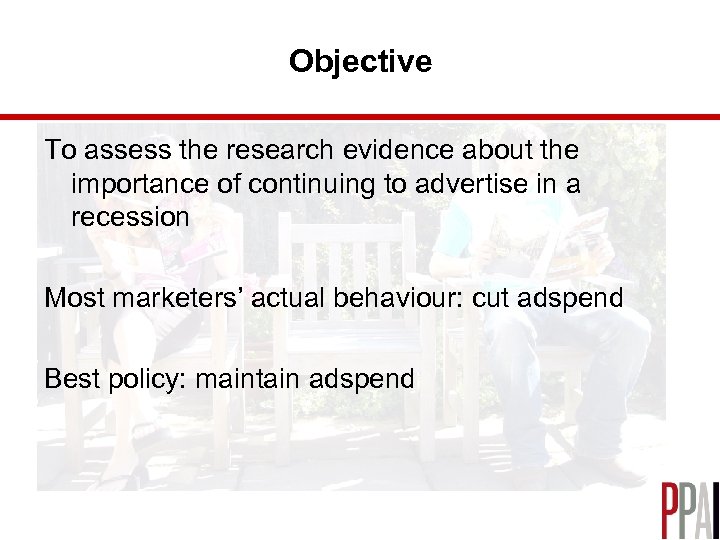 Objective

To assess the research evidence about the importance of continuing to advertise in a recession

Most marketers' actual behaviour: cut adspend

Best policy: maintain adspend

PPA